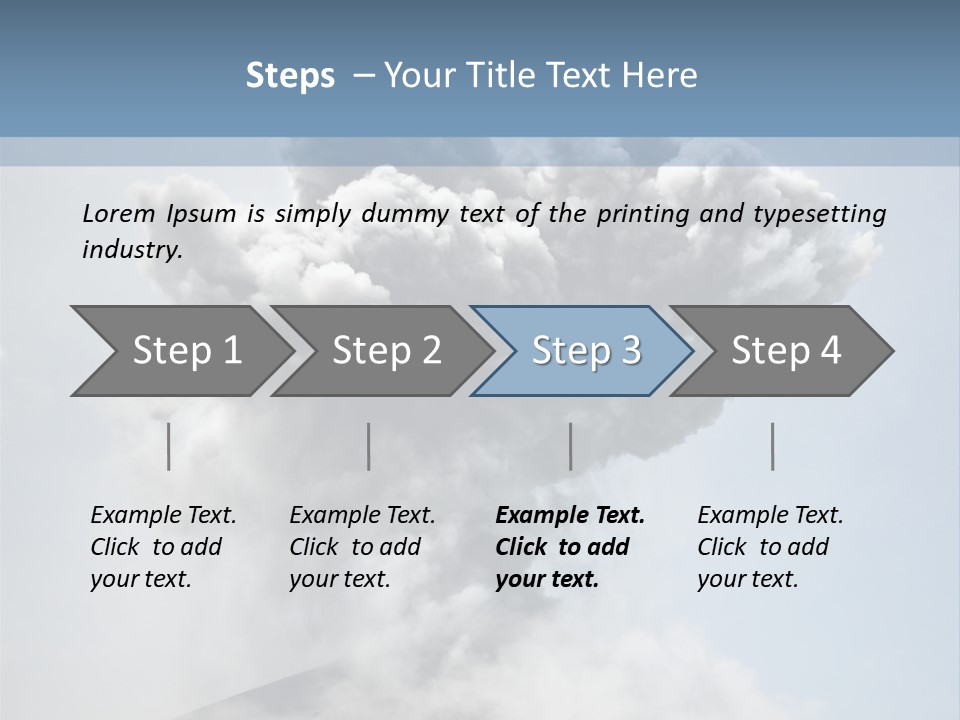 Steps – Your Title Text Here

Lorem Ipsum is simply dummy text of the printing and typesetting industry.

Step 1

Step 2

Step 3

Step 4

Example Text. Click to add your text.

Example Text. Click to add your text.

Example Text. Click to add your text.

Example Text. Click to add your text.